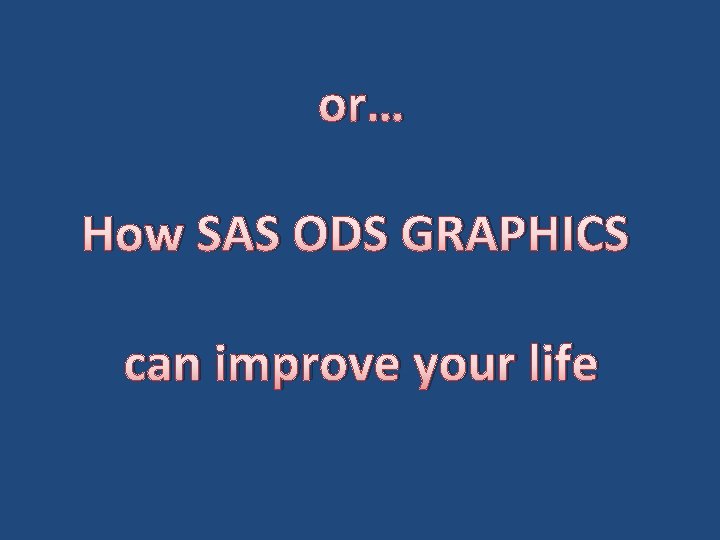 or…

How SAS ODS GRAPHICS

can improve your life